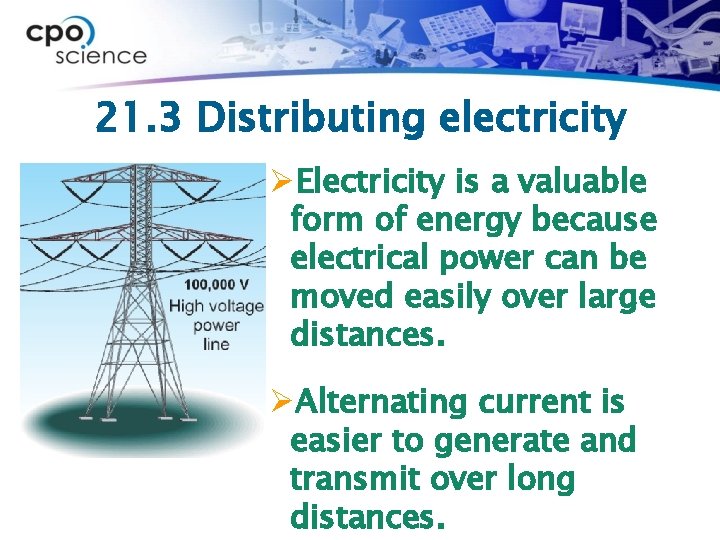 cpo science

21.3 Distributing electricity

100,000 V
High voltage power line

➢Electricity is a valuable form of energy because electrical power can be moved easily over large distances.

➢Alternating current is easier to generate and transmit over long distances.